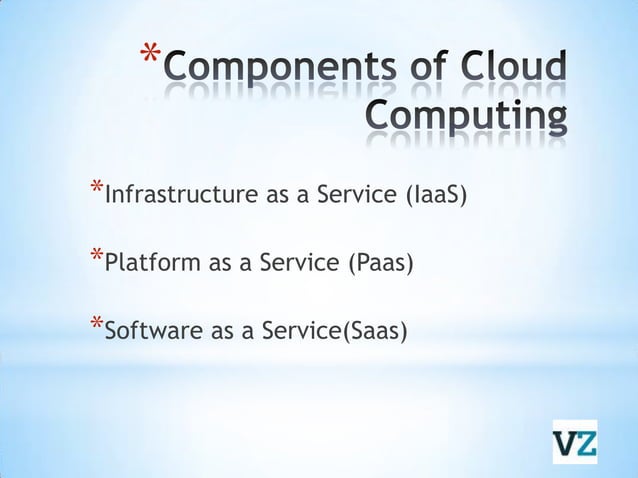 *Components of Cloud Computing

*Infrastructure as a Service (IaaS)

*Platform as a Service (Paas)

*Software as a Service(Saas)

VZ